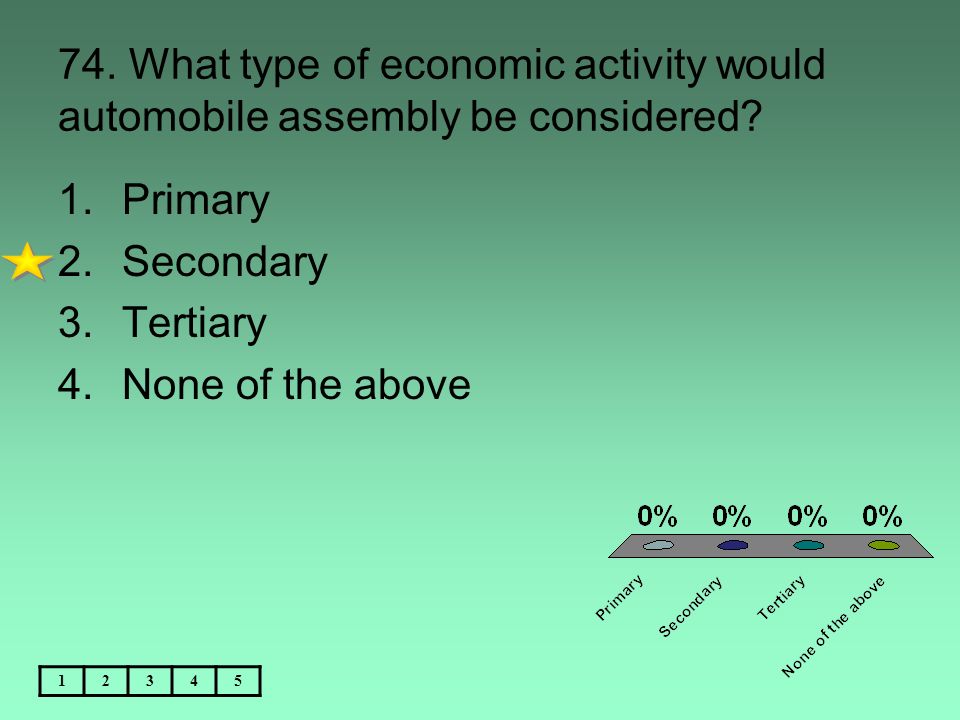 74. What type of economic activity would automobile assembly be considered?

1. Primary
2. Secondary
3. Tertiary
4. None of the above

0% 0% 0% 0%

Primary
Secondary
Tertiary
None of the above

| 1 | 2 | 3 | 4 | 5 |
|---|---|---|---|---|